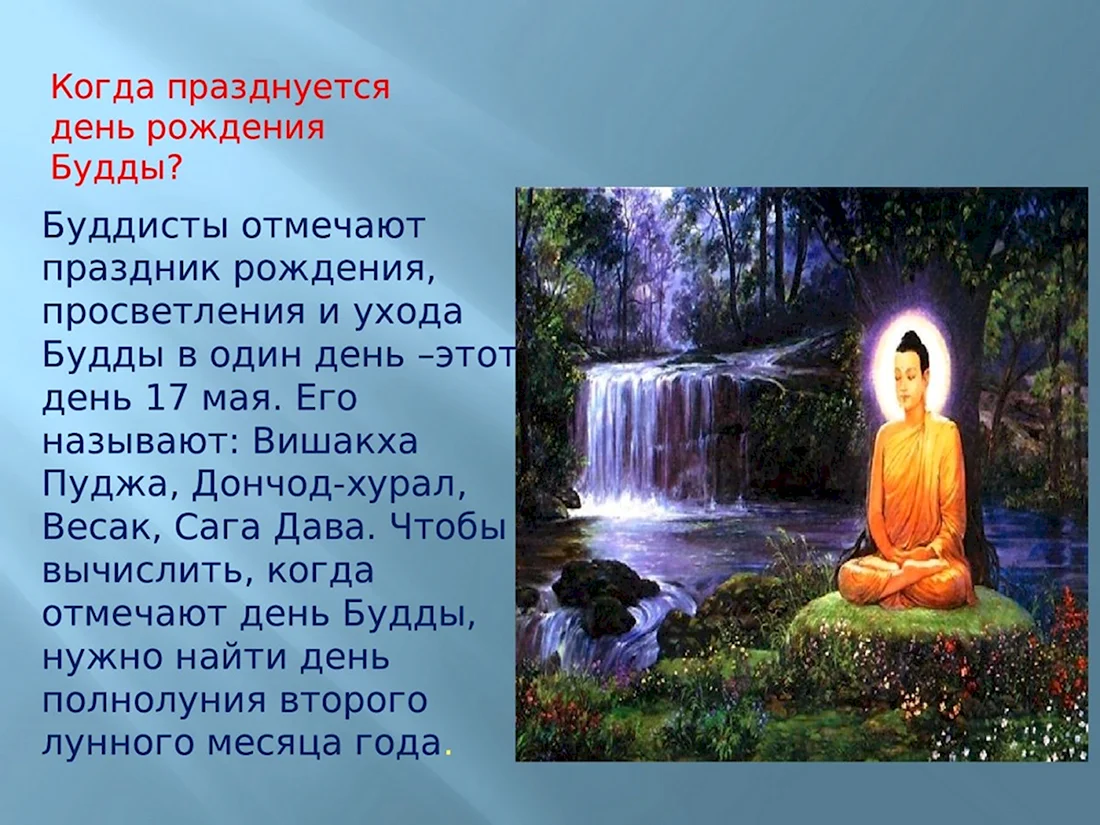 Когда празднуется день рождения Будды?

Буддисты отмечают праздник рождения, просветления и ухода Будды в один день –этот день 17 мая. Его называют: Вишакха Пуджа, Дончод-хурал, Весак, Сага Дава. Чтобы вычислить, когда отмечают день Будды, нужно найти день полнолуния второго лунного месяца года.